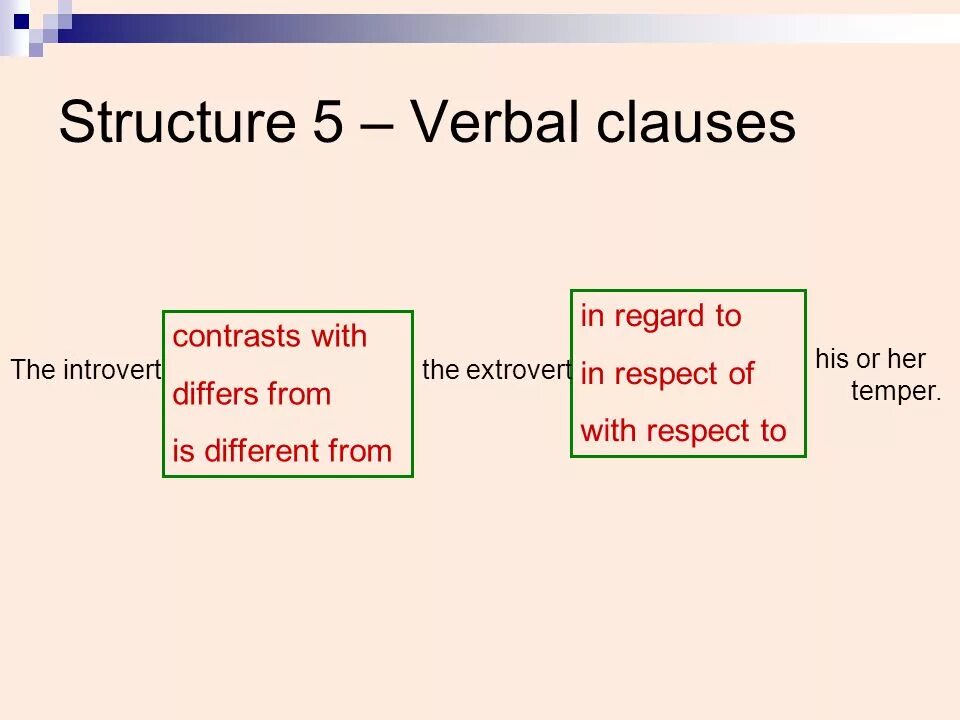 Structure 5 – Verbal clauses

The introvert

contrasts with
differs from
is different from

the extrovert

in regard to
in respect of
with respect to

his or her temper.